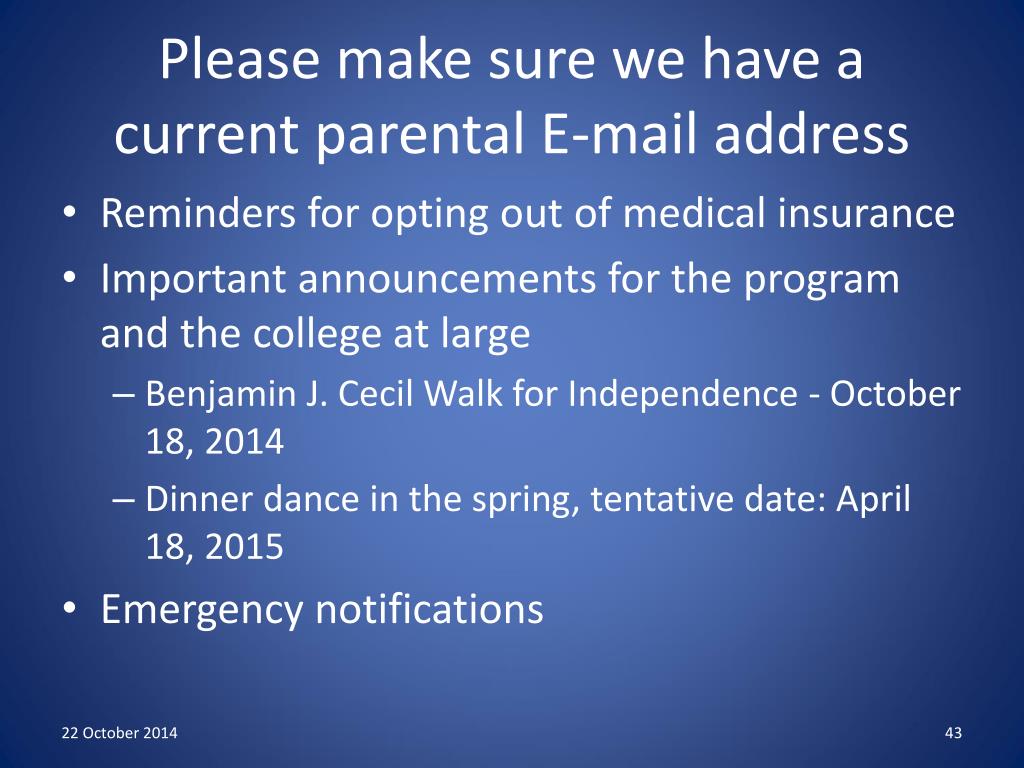 Please make sure we have a current parental E-mail address

• Reminders for opting out of medical insurance
• Important announcements for the program and the college at large
– Benjamin J. Cecil Walk for Independence - October 18, 2014
– Dinner dance in the spring, tentative date: April 18, 2015
• Emergency notifications

22 October 2014

43